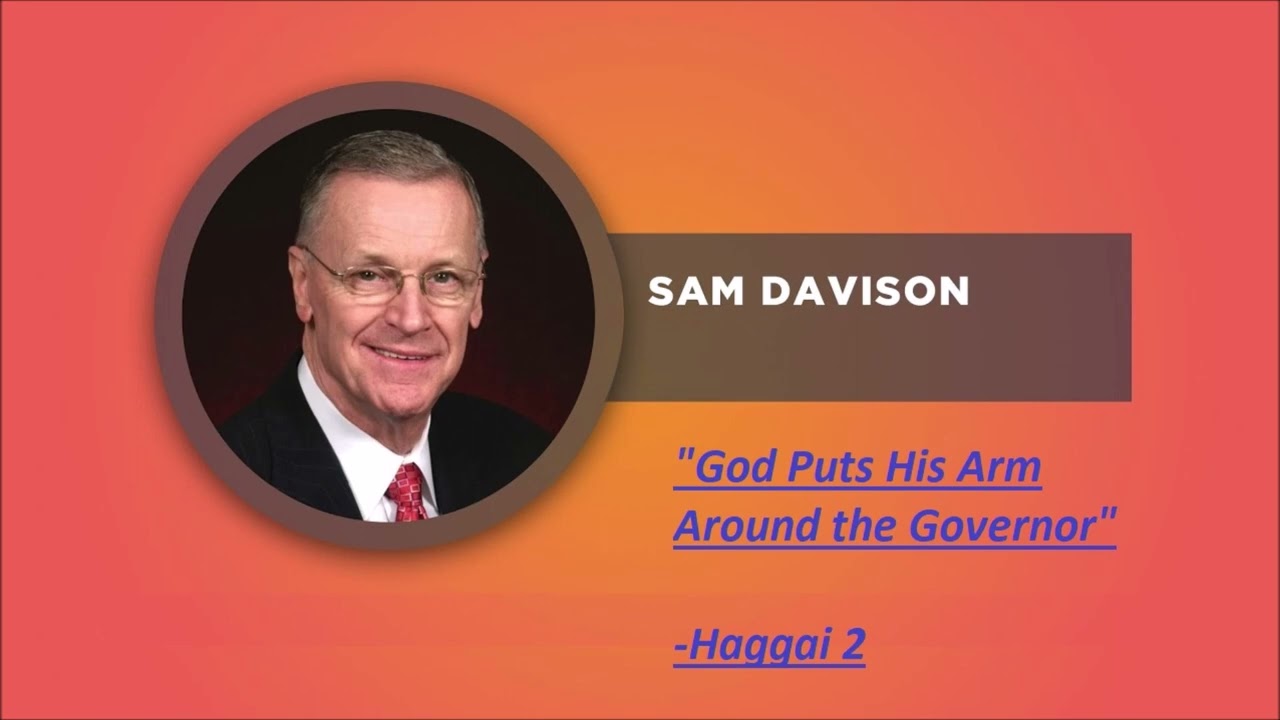 SAM DAVISON

"God Puts His Arm Around the Governor"

-Haggai 2